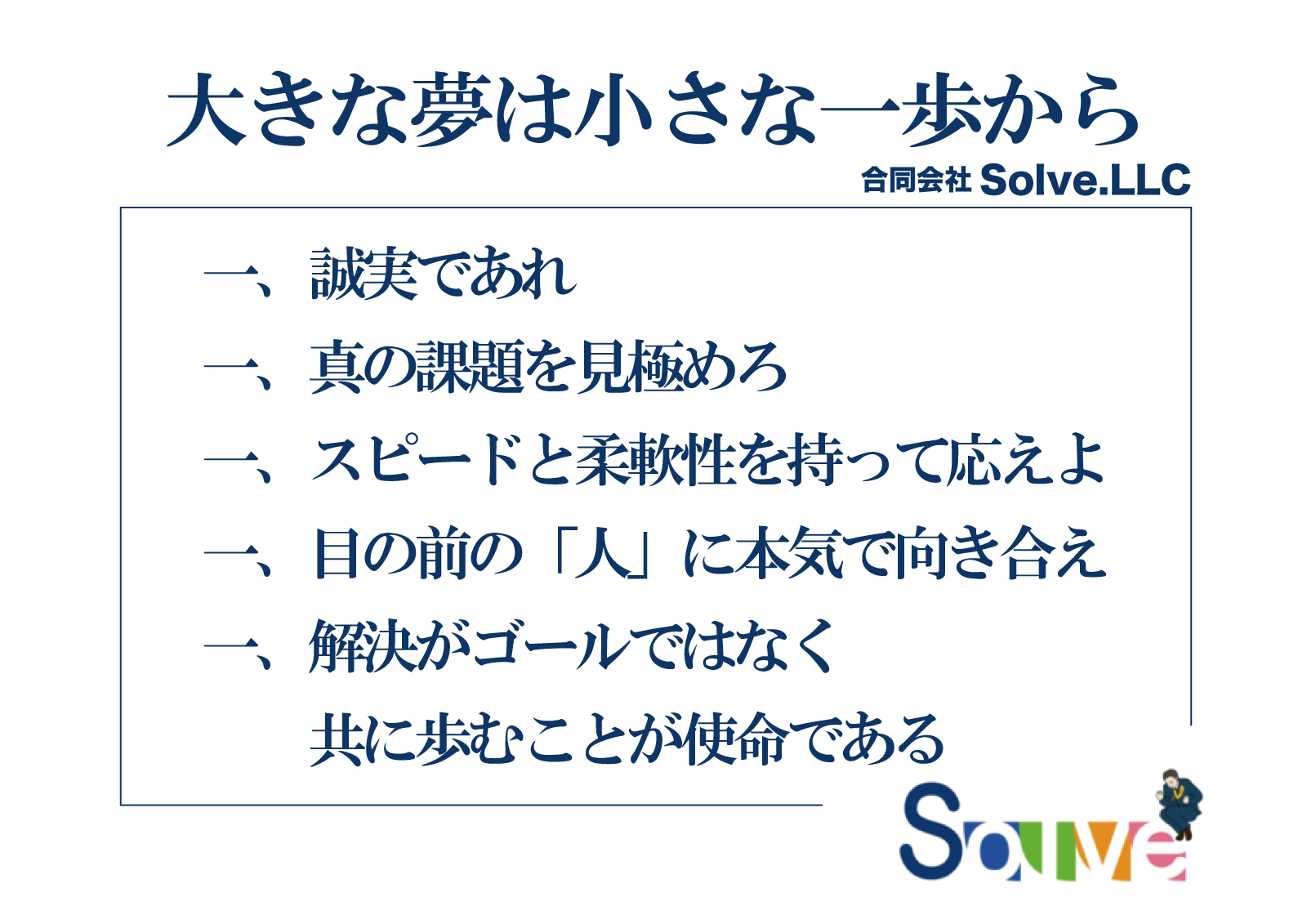 大きな夢は小さな一歩から

合同会社 Solve.LLC

一、誠実であれ

一、真の課題を見極めろ

一、スピードと柔軟性を持って応えよ

一、目の前の「人」に本気で向き合え

一、解決がゴールではなく
共に歩むことが使命である

Solve